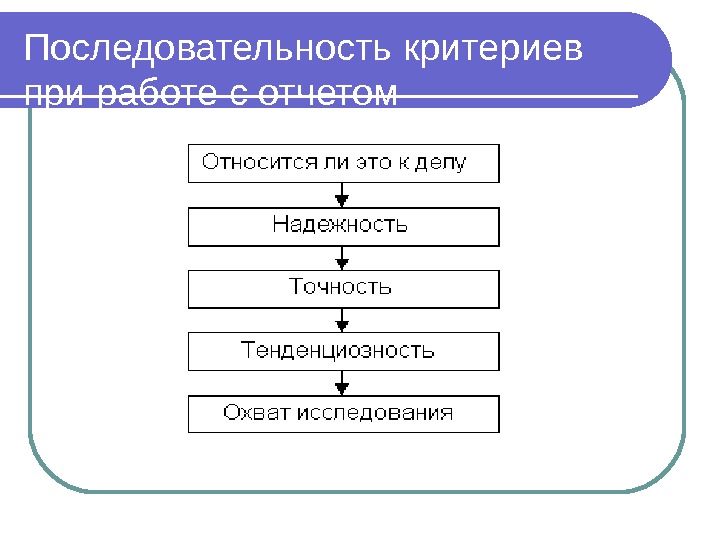 Последовательность критериев при работе с отчетом

Относится ли это к делу

Надежность

Точность

Тенденциозность

Охват исследования